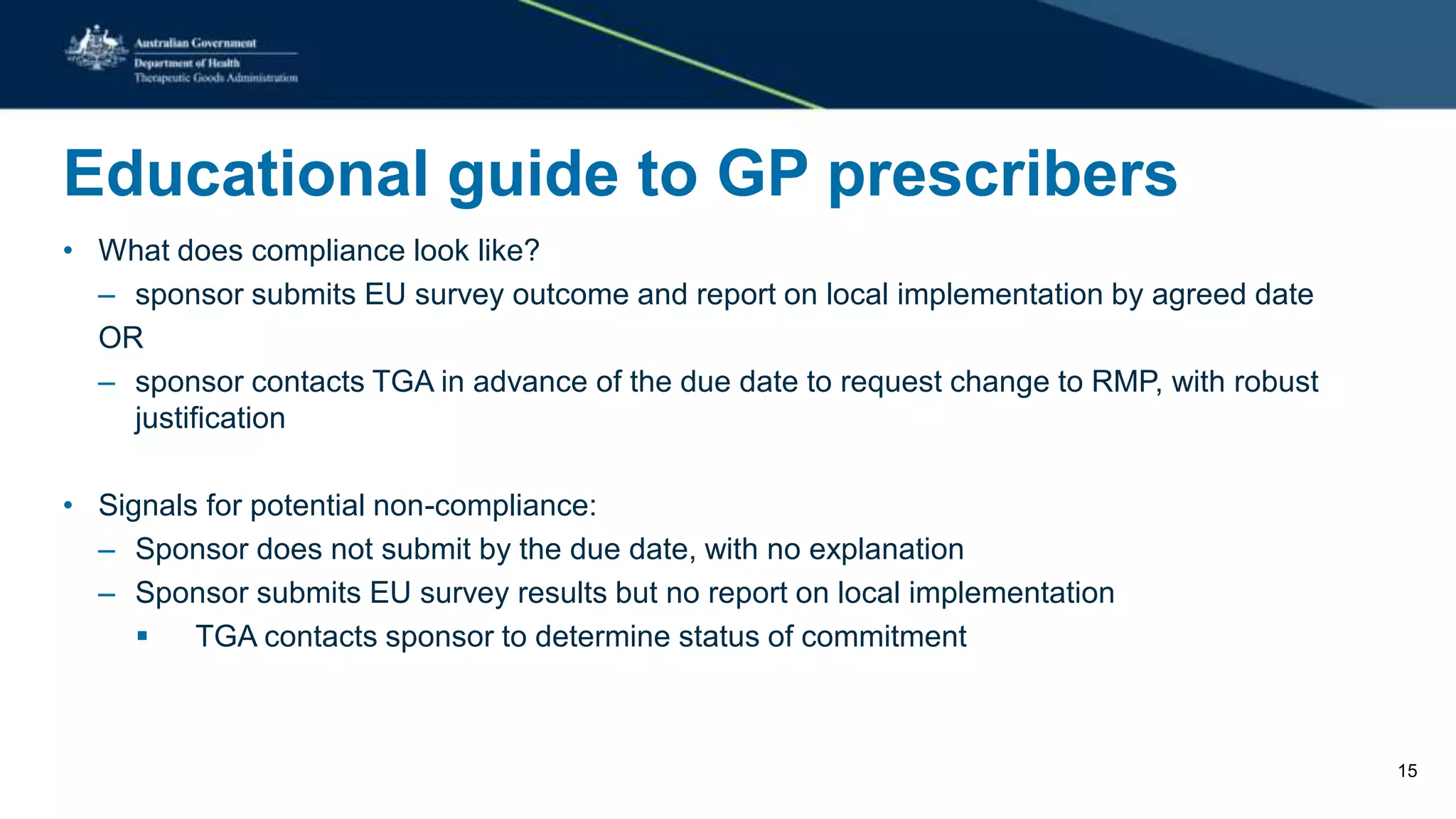 Australian Government
Department of Health
Therapeutic Goods Administration

Educational guide to GP prescribers

• What does compliance look like?
– sponsor submits EU survey outcome and report on local implementation by agreed date
OR
– sponsor contacts TGA in advance of the due date to request change to RMP, with robust justification

• Signals for potential non-compliance:
– Sponsor does not submit by the due date, with no explanation
– Sponsor submits EU survey results but no report on local implementation
▪ TGA contacts sponsor to determine status of commitment

15